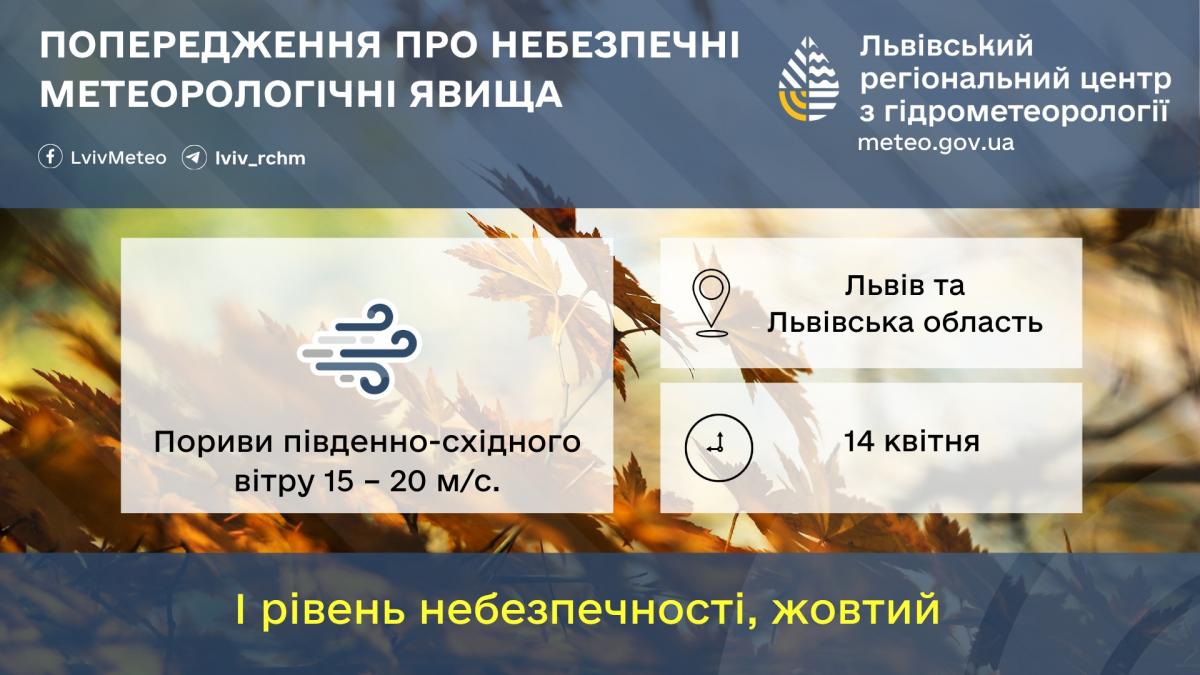 ПОПЕРЕДЖЕННЯ ПРО НЕБЕЗПЕЧНІ МЕТЕОРОЛОГІЧНІ ЯВИЩА

LvivMeteo lviv_rchm

Львівський регіональний центр з гідрометеорології
meteo.gov.ua

Пориви південно-східного вітру 15 – 20 м/с.

Львів та Львівська область

14 квітня

І рівень небезпечності, жовтий